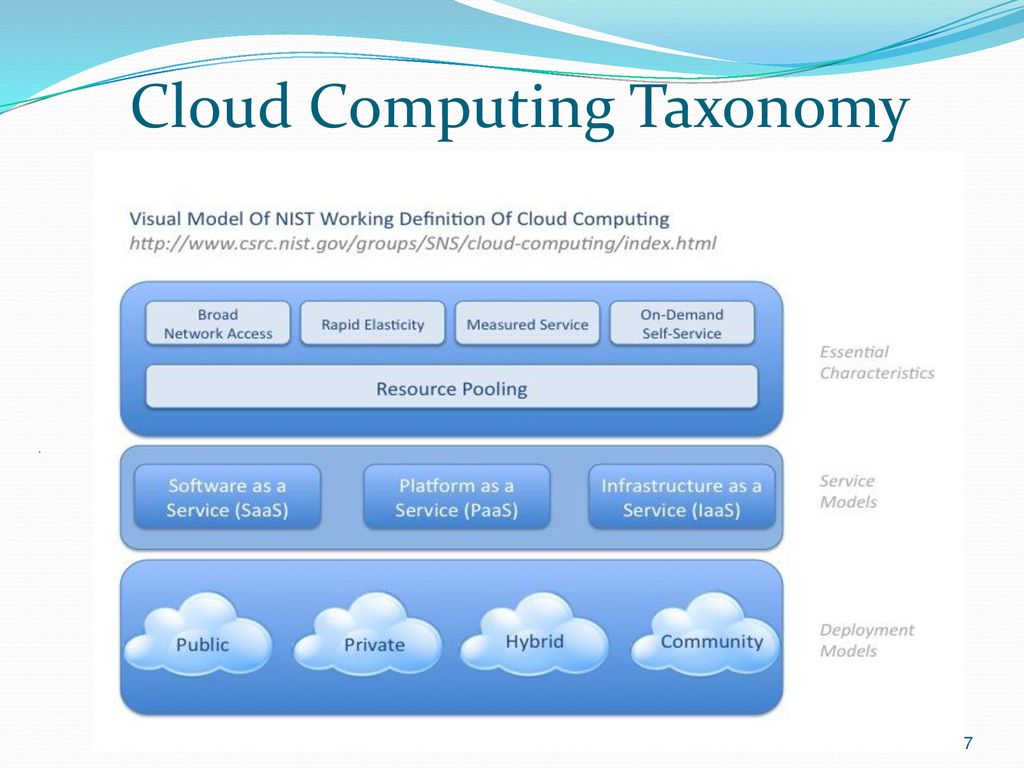 Cloud Computing Taxonomy

Visual Model Of NIST Working Definition Of Cloud Computing
http://www.csrc.nist.gov/groups/SNS/cloud-computing/index.html

Broad Network Access

Rapid Elasticity

Measured Service

On-Demand Self-Service

Resource Pooling

Essential Characteristics

Software as a Service (SaaS)

Platform as a Service (PaaS)

Infrastructure as a Service (IaaS)

Service Models

Public

Private

Hybrid

Community

Deployment Models

7